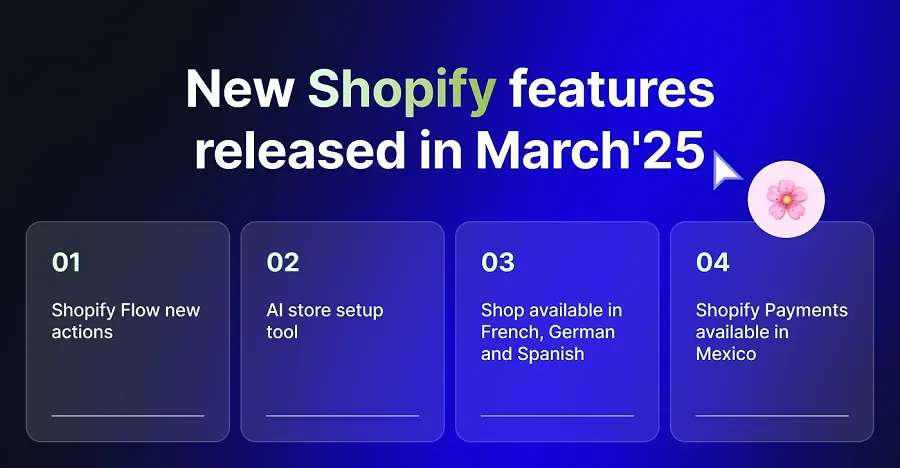 New Shopify features released in March'25

01

Shopify Flow new actions

02

AI store setup tool

03

Shop available in French, German and Spanish

04

Shopify Payments available in Mexico